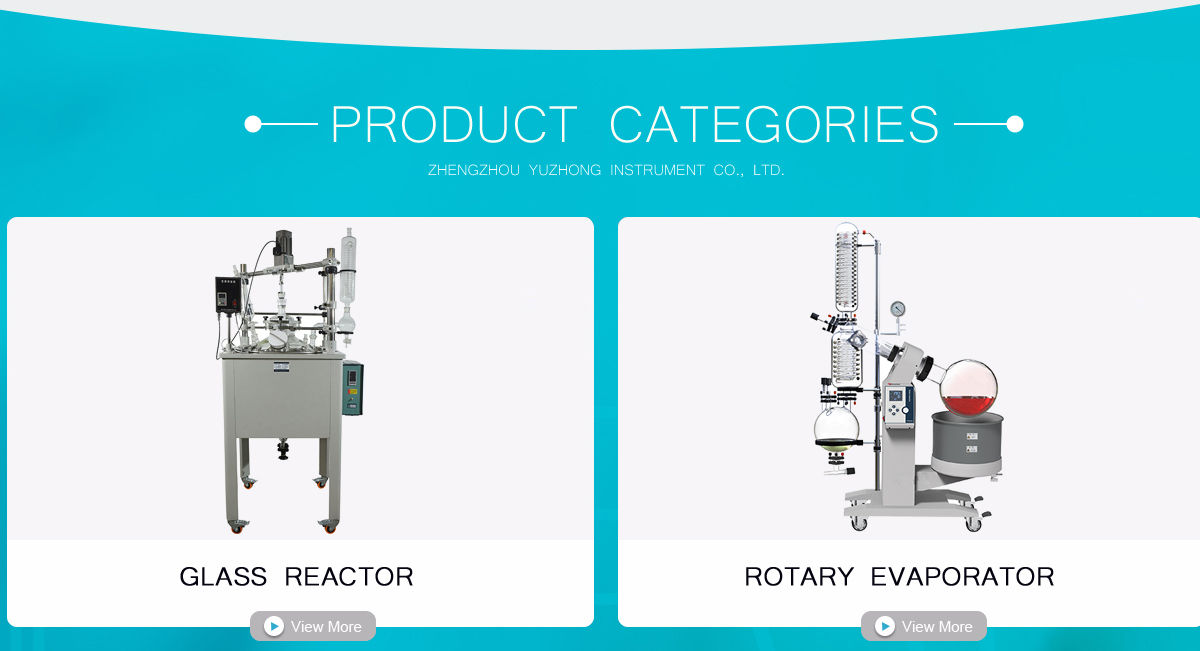 PRODUCT CATEGORIES

ZHENGZHOU YUZHONG INSTRUMENT CO., LTD.

GLASS REACTOR

View More

ROTARY EVAPORATOR

View More